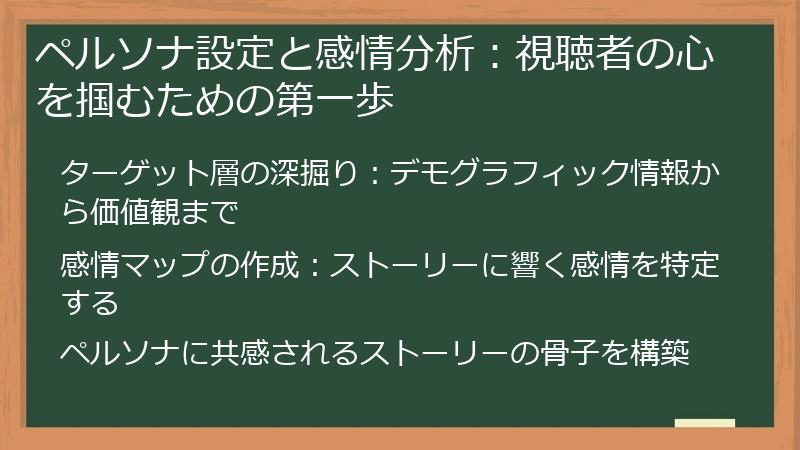 ペルソナ設定と感情分析：視聴者の心を掴むための第一歩

ターゲット層の深掘り：デモグラフィック情報から価値観まで

感情マップの作成：ストーリーに響く感情を特定する

ペルソナに共感されるストーリーの骨子を構築